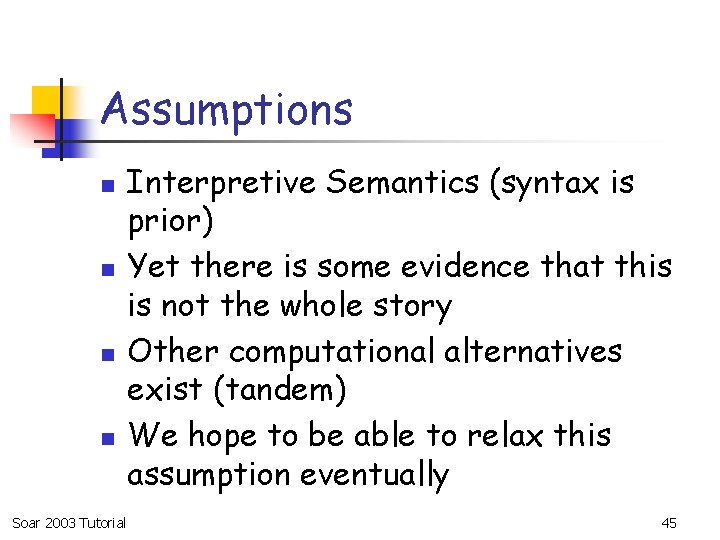 Assumptions

- Interpretive Semantics (syntax is prior)
- Yet there is some evidence that this is not the whole story
- Other computational alternatives exist (tandem)
- We hope to be able to relax this assumption eventually

Soar 2003 Tutorial

45